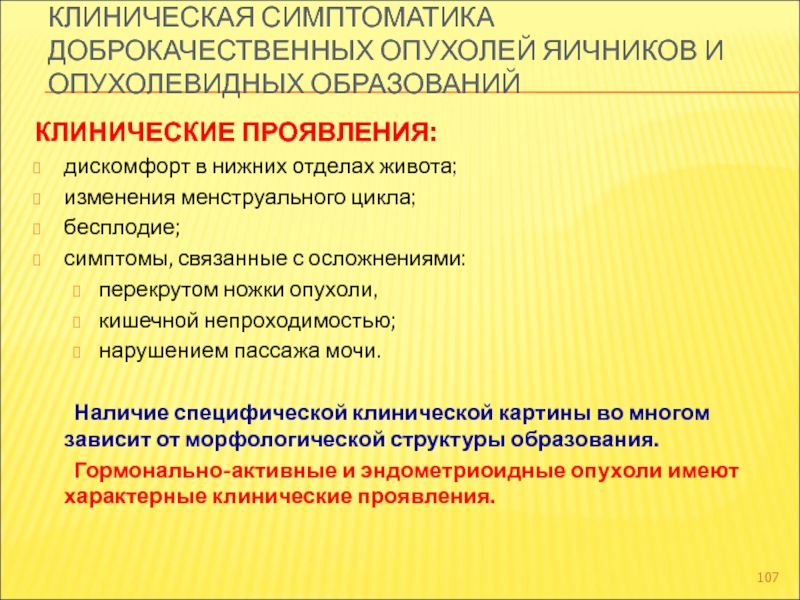 КЛИНИЧЕСКАЯ СИМПТОМАТИКА ДОБРОКАЧЕСТВЕННЫХ ОПУХОЛЕЙ ЯИЧНИКОВ И ОПУХОЛЕВИДНЫХ ОБРАЗОВАНИЙ

КЛИНИЧЕСКИЕ ПРОЯВЛЕНИЯ:

дискомфорт в нижних отделах живота;
изменения менструального цикла;
бесплодие;
симптомы, связанные с осложнениями:
перекрутом ножки опухоли,
кишечной непроходимостью;
нарушением пассажа мочи.

Наличие специфической клинической картины во многом зависит от морфологической структуры образования.

Гормонально-активные и эндометриоидные опухоли имеют характерные клинические проявления.

107